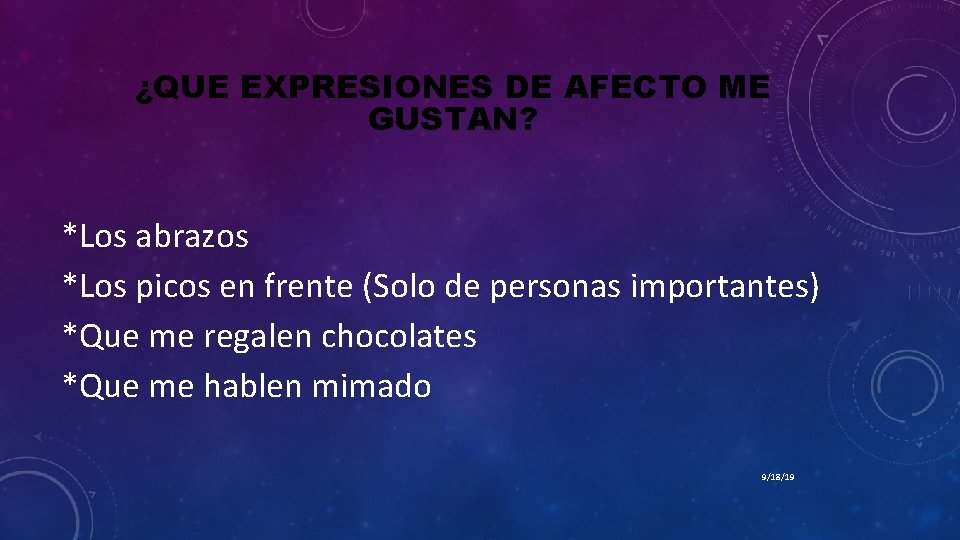 ¿QUE EXPRESIONES DE AFECTO ME GUSTAN?

*Los abrazos
*Los picos en frente (Solo de personas importantes)
*Que me regalen chocolates
*Que me hablen mimado

9/18/19